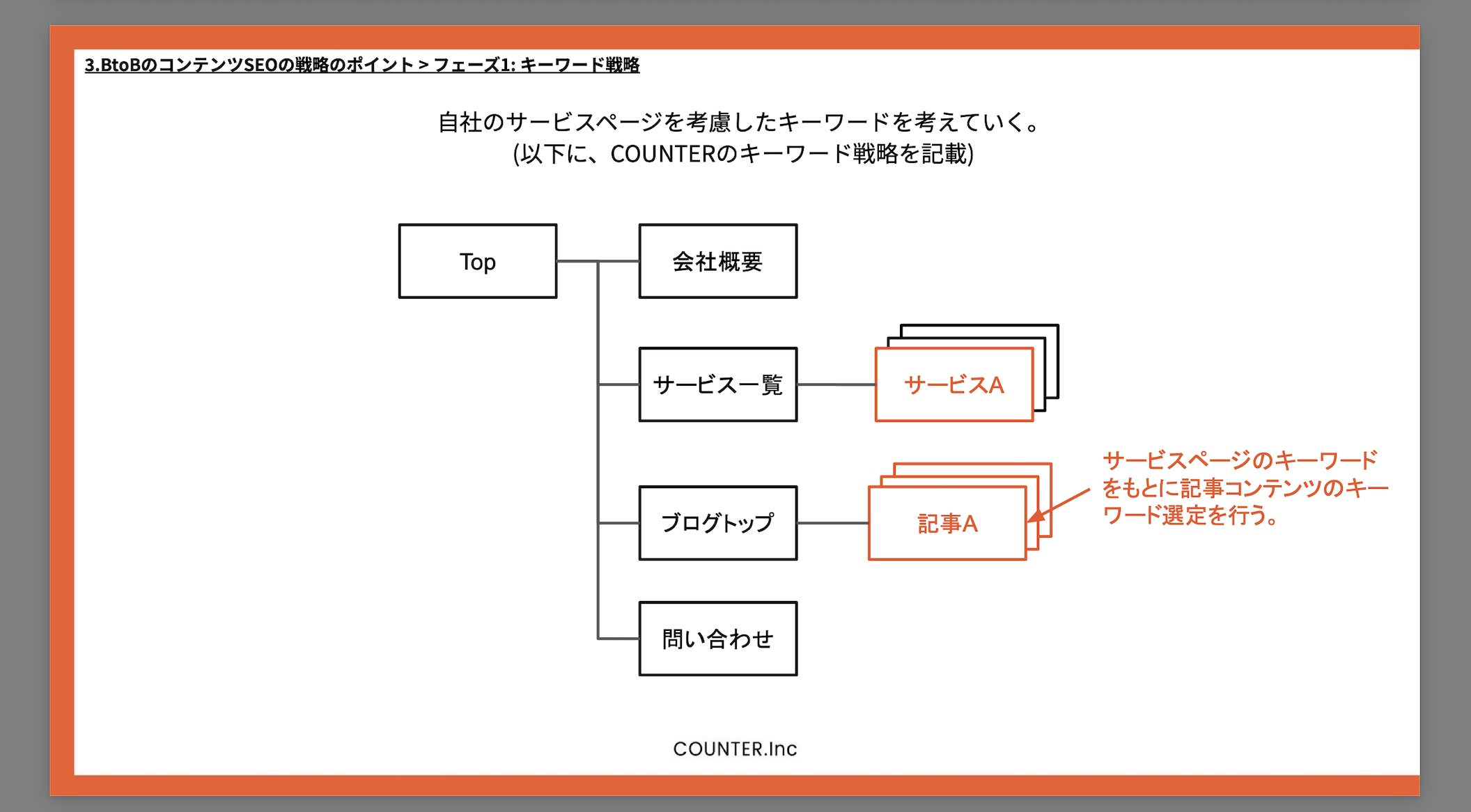 3.BtoBのコンテンツSEOの戦略のポイント > フェーズ1: キーワード戦略

自社のサービスページを考慮したキーワードを考えていく。
(以下に、COUNTERのキーワード戦略を記載)

Top

会社概要

サービス一覧

サービスA

ブログトップ

記事A

サービスページのキーワードをもとに記事コンテンツのキーワード選定を行う。

問い合わせ

COUNTER.Inc